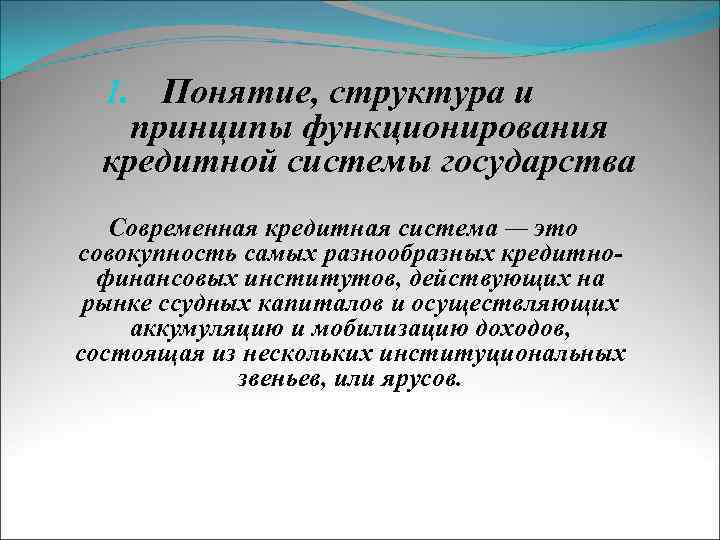 I. Понятие, структура и принципы функционирования кредитной системы государства

Современная кредитная система — это совокупность самых разнообразных кредитно-финансовых институтов, действующих на рынке ссудных капиталов и осуществляющих аккумуляцию и мобилизацию доходов, состоящая из нескольких институциональных звеньев, или ярусов.